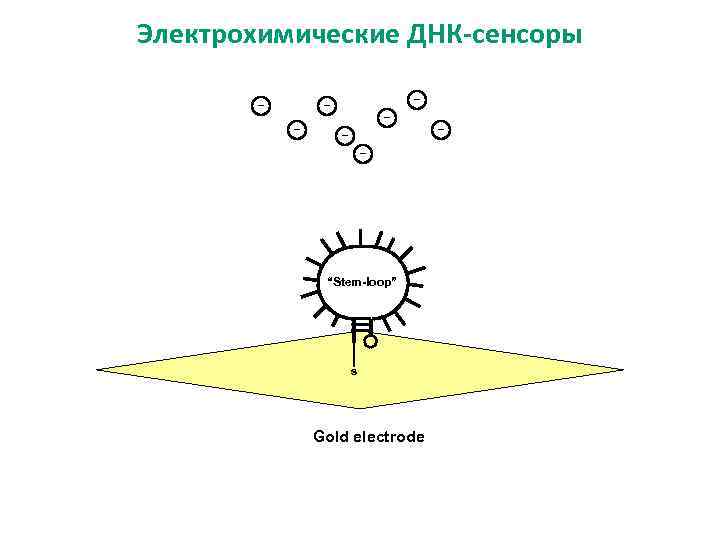 Электрохимические ДНК-сенсоры

−
−
−
−
−
−
−
−

"Stem-loop"

s

Gold electrode